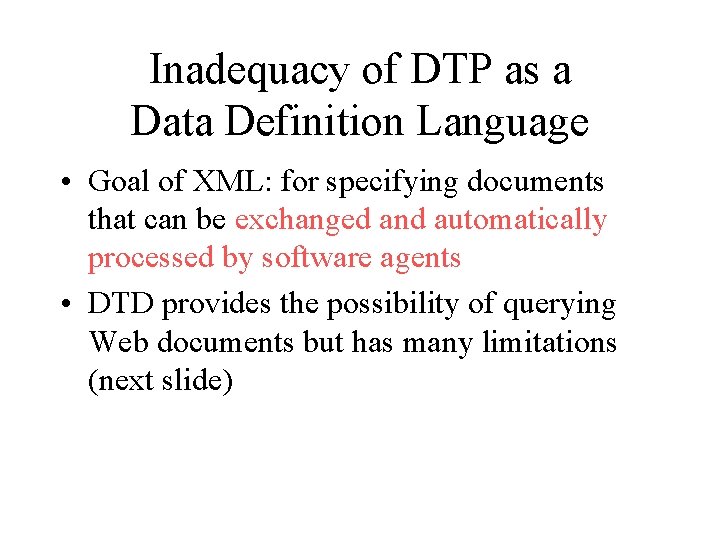 Inadequacy of DTP as a Data Definition Language

• Goal of XML: for specifying documents that can be exchanged and automatically processed by software agents

• DTD provides the possibility of querying Web documents but has many limitations (next slide)